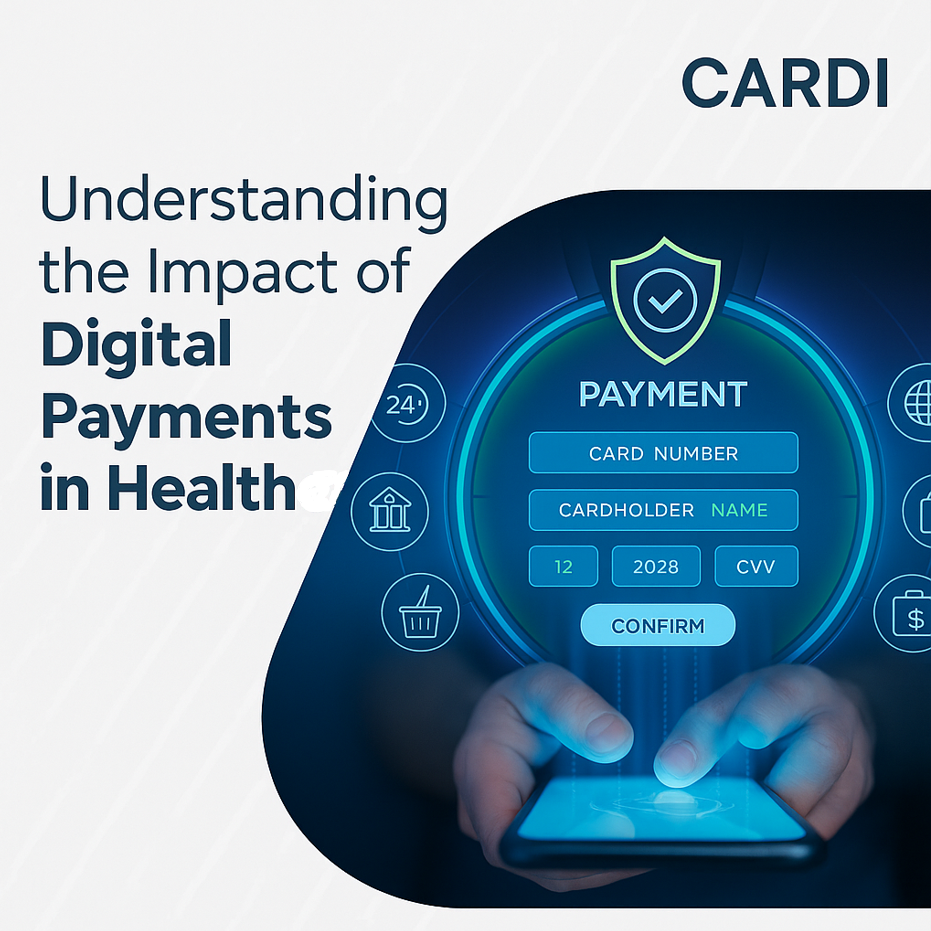 CARDI

Understanding the Impact of Digital Payments in Health

24

PAYMENT

CARD NUMBER

CARDHOLDER NAME

12

2028

CVV

CONFIRM

$